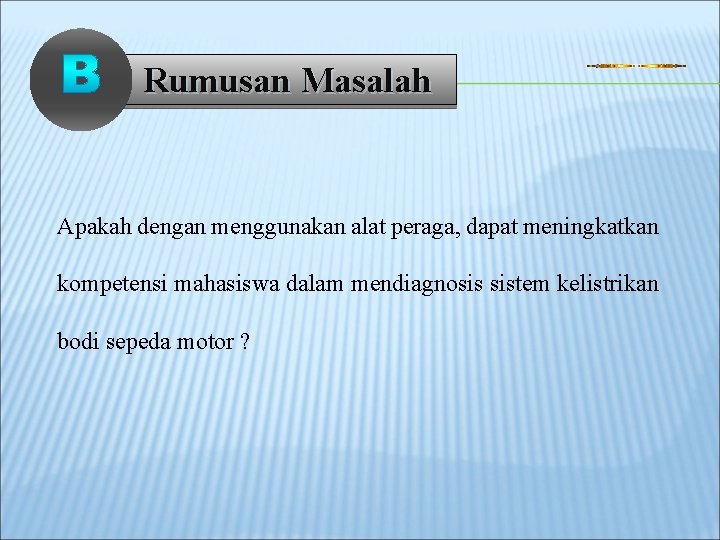 B

Rumusan Masalah

Apakah dengan menggunakan alat peraga, dapat meningkatkan kompetensi mahasiswa dalam mendiagnosis sistem kelistrikan bodi sepeda motor ?